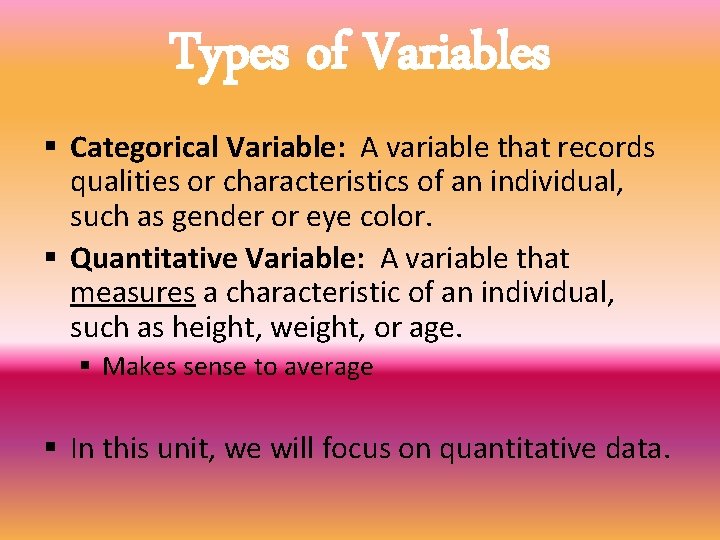 Types of Variables

▪ Categorical Variable: A variable that records qualities or characteristics of an individual, such as gender or eye color.

▪ Quantitative Variable: A variable that measures a characteristic of an individual, such as height, weight, or age.

▪ Makes sense to average

▪ In this unit, we will focus on quantitative data.